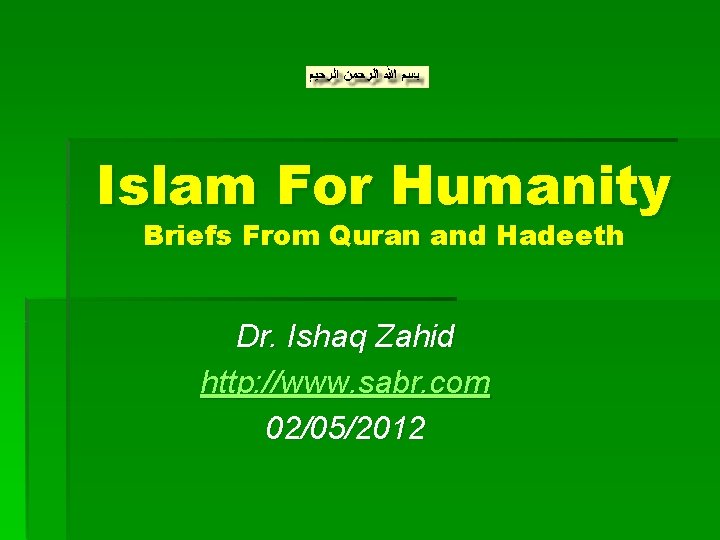 بسم الله الرحمن الرحيم

Islam For Humanity
Briefs From Quran and Hadeeth

Dr. Ishaq Zahid
http://www.sabr.com
02/05/2012